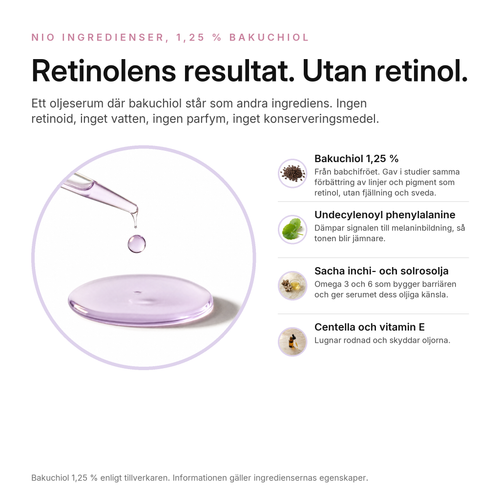 NIO INGREDIENSER, 1,25 % BAKUCHIOL

Retinolens resultat. Utan retinol.

Ett oljeserum där bakuchiol står som andra ingrediens. Ingen retinoid, inget vatten, ingen parfym, inget konserveringsmedel.

Bakuchiol 1,25 %
Från babchifröet. Gav i studier samma förbättring av linjer och pigment som retinol, utan fjällning och sveda.

Undecylenoyl phenylalanine
Dämpar signalen till melaninbildning, så tonen blir jämnare.

Sacha inchi- och solrosolja
Omega 3 och 6 som bygger barriären och ger serumet dess oljiga känsla.

Centella och vitamin E
Lugnar rodnad och skyddar oljorna.

Bakuchiol 1,25 % enligt tillverkaren. Informationen gäller ingrediensernas egenskaper.